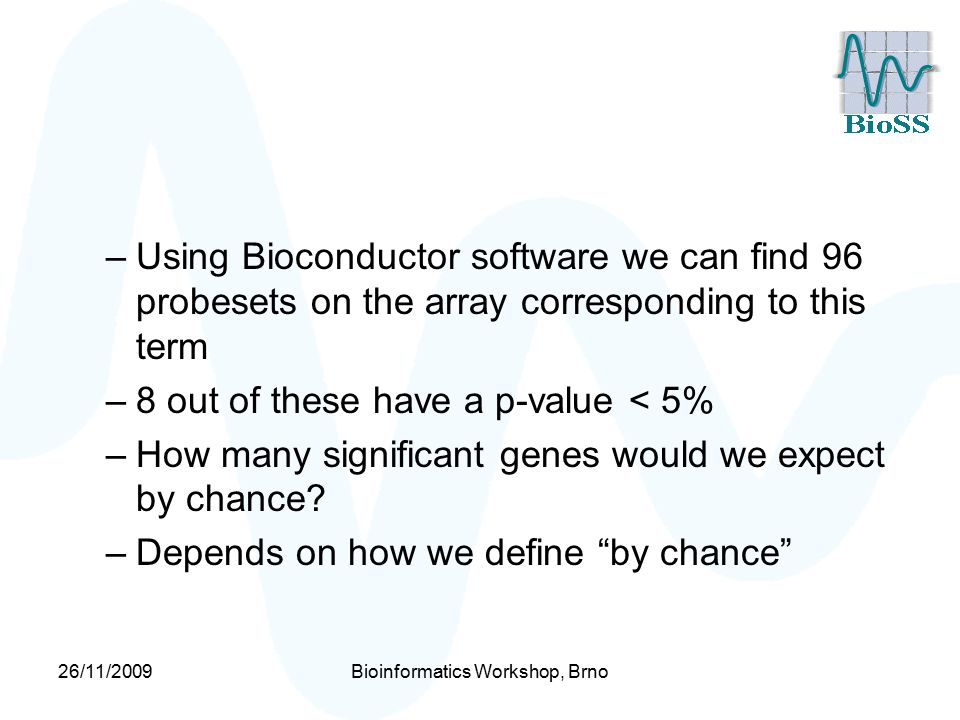 BioSS

– Using Bioconductor software we can find 96 probesets on the array corresponding to this term

– 8 out of these have a p-value < 5%

– How many significant genes would we expect by chance?

– Depends on how we define “by chance”

26/11/2009

Bioinformatics Workshop, Brno